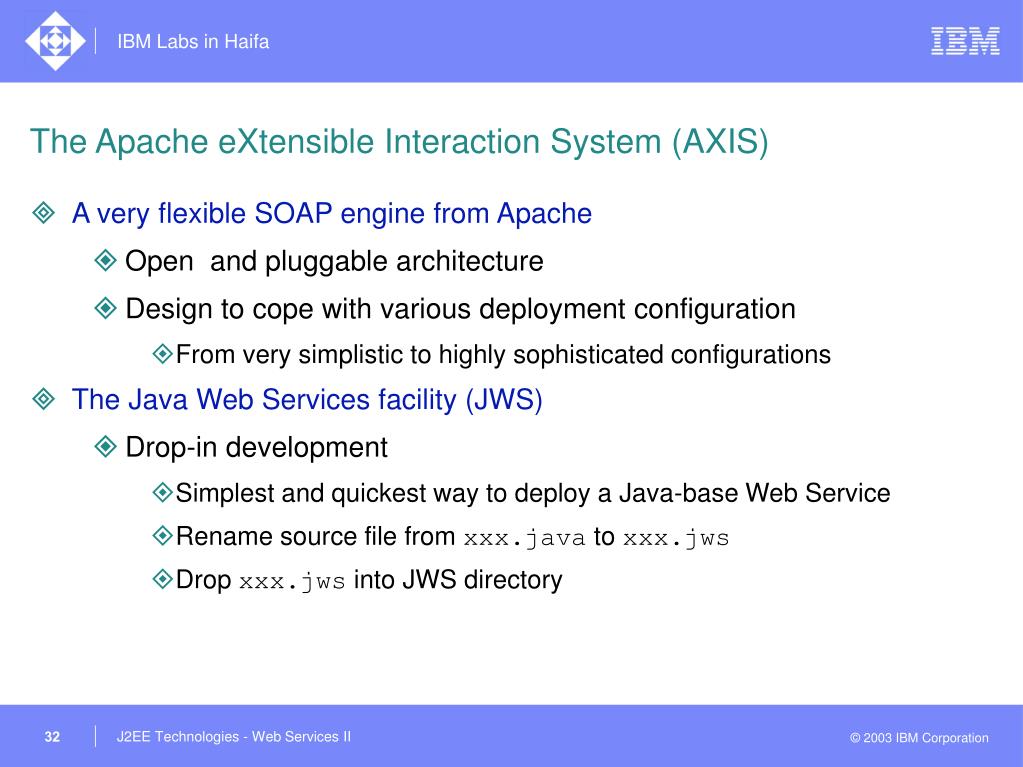 IBM Labs in Haifa

IBM

The Apache eXtensible Interaction System (AXIS)

A very flexible SOAP engine from Apache

Open  and pluggable architecture

Design to cope with various deployment configuration

From very simplistic to highly sophisticated configurations

The Java Web Services facility (JWS)

Drop-in development

Simplest and quickest way to deploy a Java-base Web Service

Rename source file from xxx.java to xxx.jws

Drop xxx.jws into JWS directory

32

J2EE Technologies - Web Services II

© 2003 IBM Corporation